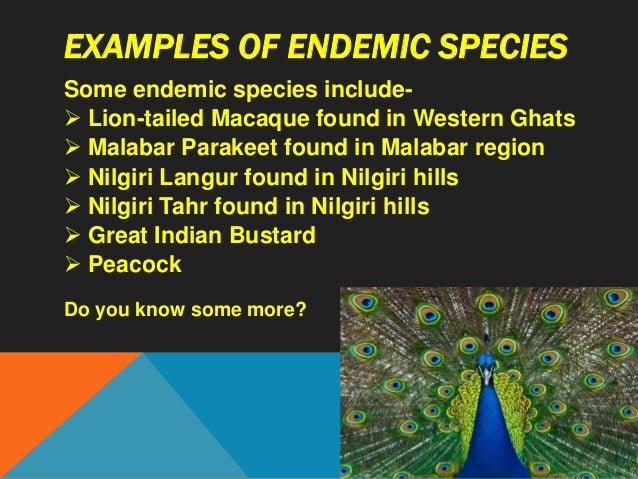 EXAMPLES OF ENDEMIC SPECIES

Some endemic species include-

➢ Lion-tailed Macaque found in Western Ghats
➢ Malabar Parakeet found in Malabar region
➢ Nilgiri Langur found in Nilgiri hills
➢ Nilgiri Tahr found in Nilgiri hills
➢ Great Indian Bustard
➢ Peacock

Do you know some more?